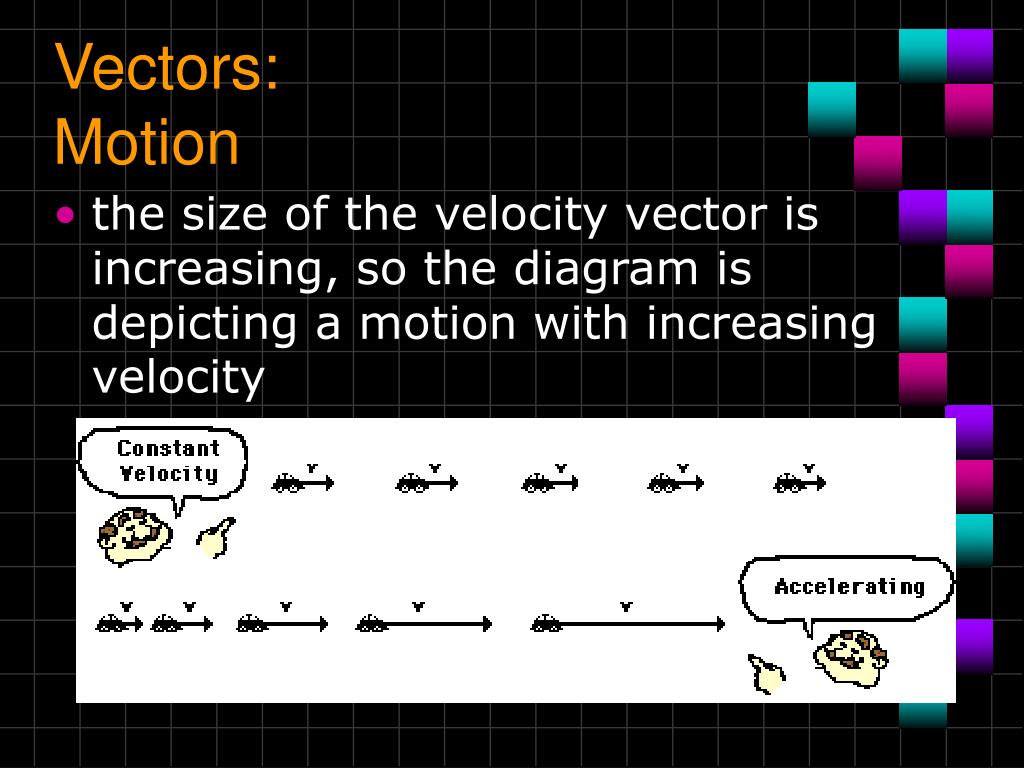 Vectors:
Motion

• the size of the velocity vector is increasing, so the diagram is depicting a motion with increasing velocity

Constant Velocity

v v v v v

Accelerating

v v v v v